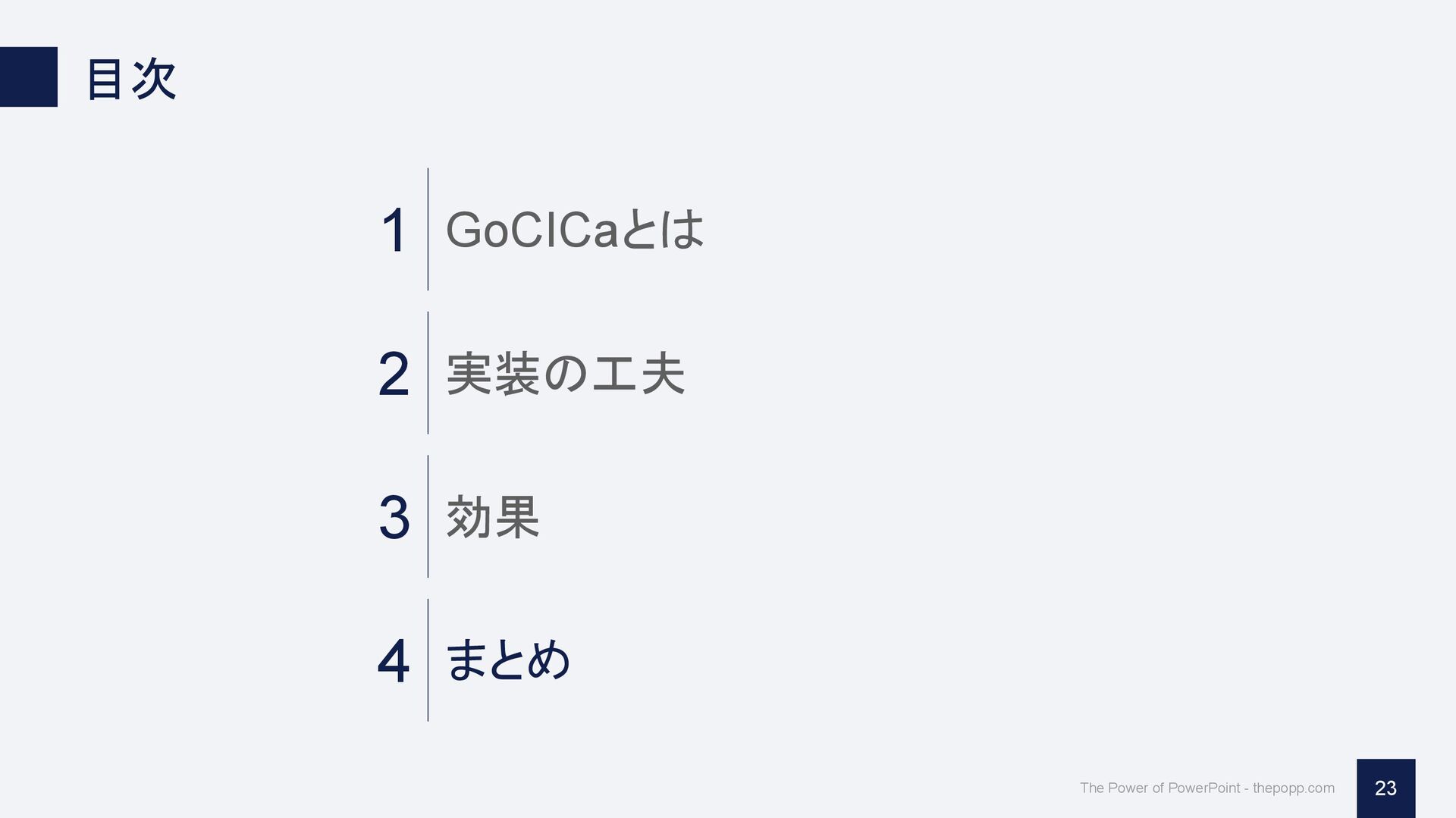 目次

1 GoCICaとは

2 実装の工夫

3 効果

4 まとめ

The Power of PowerPoint - thepopp.com

23